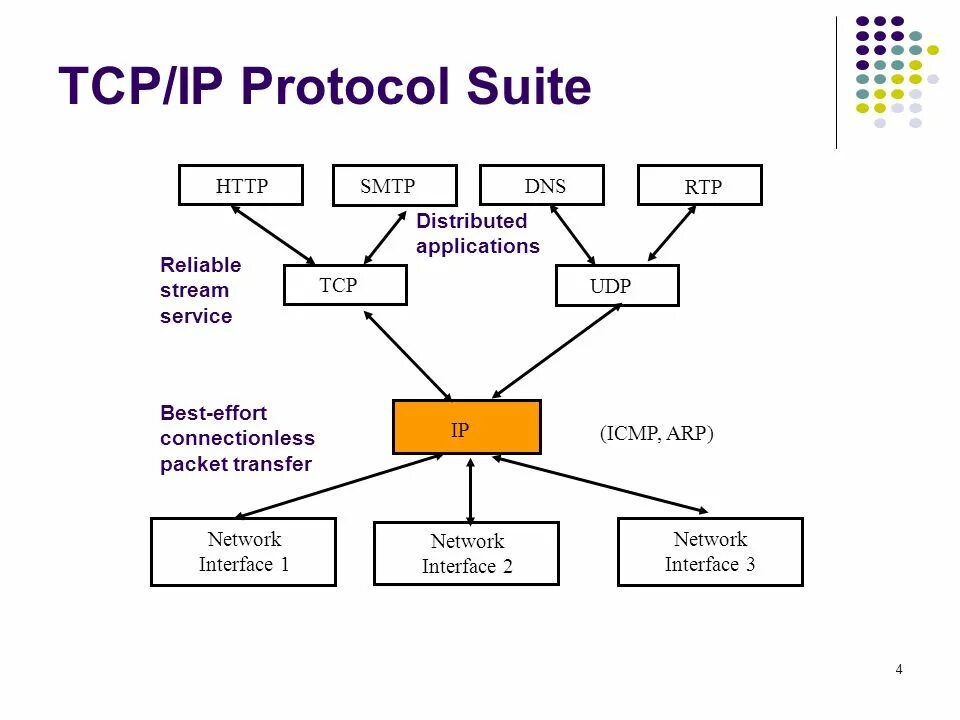 TCP/IP Protocol Suite

HTTP

SMTP

DNS

RTP

Distributed applications

Reliable stream service

TCP

UDP

Best-effort connectionless packet transfer

IP

(ICMP, ARP)

Network Interface 1

Network Interface 2

Network Interface 3

4